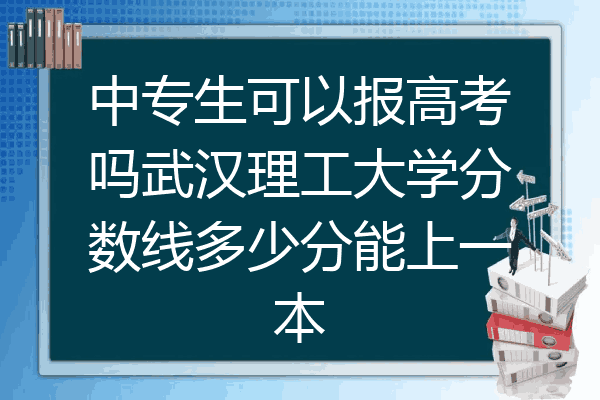 中专生可以报高考吗武汉理工大学分数线多少分能上一本